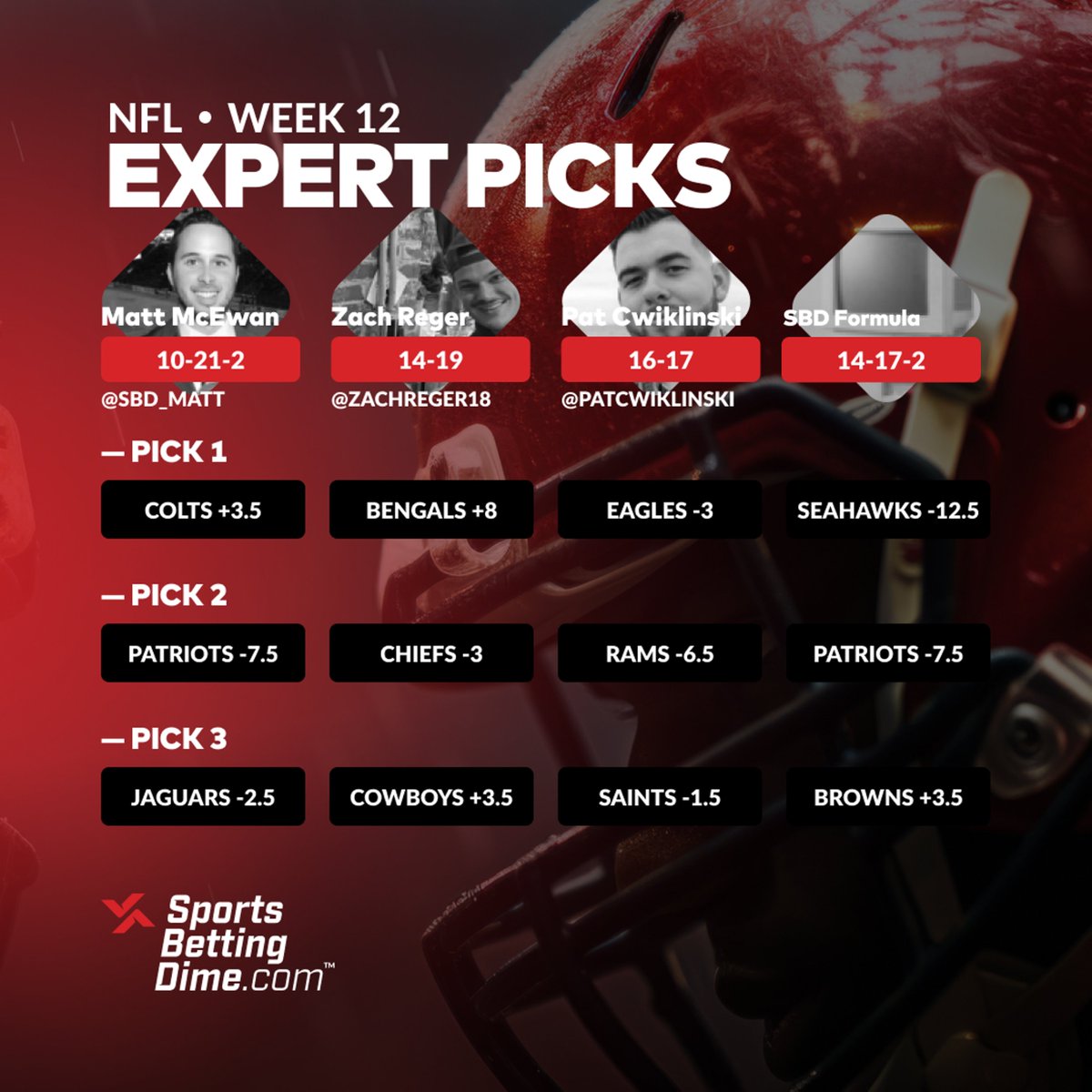 NFL • WEEK 12
EXPERT PICKS

| Matt McEwan | Zach Reger | Pat Cwiklinski | SBD Formula |
|---|---|---|---|
| 10-21-2 | 14-19 | 16-17 | 14-17-2 |
| @SBD_MATT | @ZACHREGER18 | @PATCWIKLINSKI | |

— PICK 1

| COLTS +3.5 | BENGALS +8 | EAGLES -3 | SEAHAWKS -12.5 |
|---|---|---|---|

— PICK 2

| PATRIOTS -7.5 | CHIEFS -3 | RAMS -6.5 | PATRIOTS -7.5 |
|---|---|---|---|

— PICK 3

| JAGUARS -2.5 | COWBOYS +3.5 | SAINTS -1.5 | BROWNS +3.5 |
|---|---|---|---|

Sports Betting Dime.com™